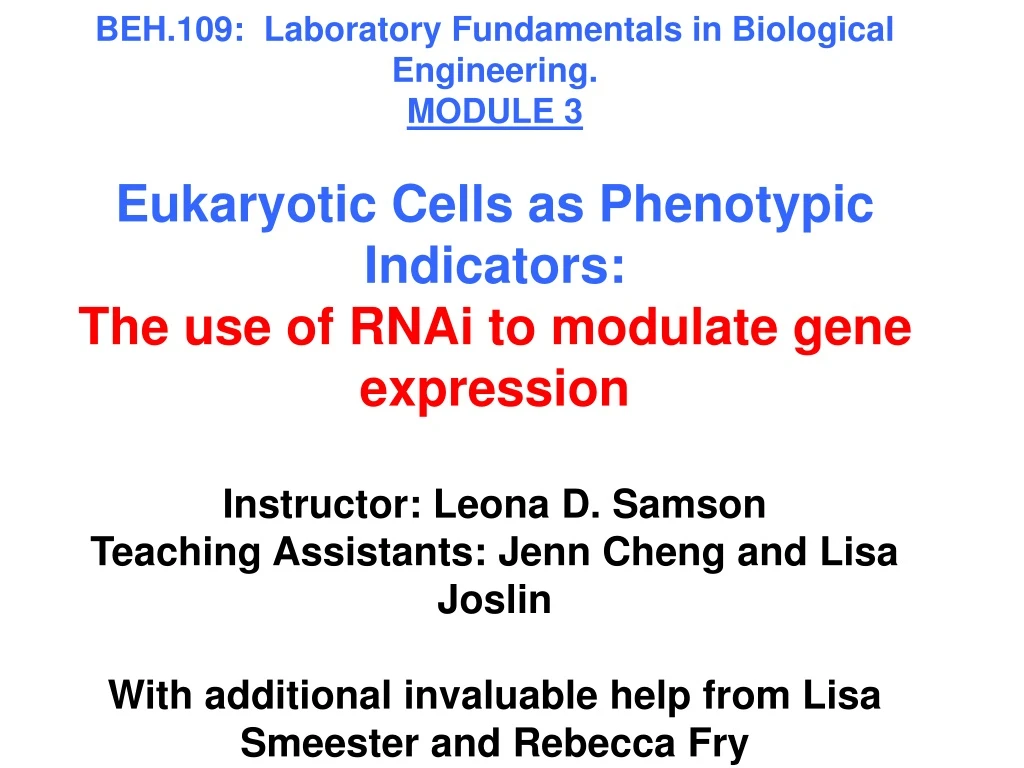 BEH.109: Laboratory Fundamentals in Biological Engineering.
MODULE 3

Eukaryotic Cells as Phenotypic Indicators:
The use of RNAi to modulate gene expression

Instructor: Leona D. Samson
Teaching Assistants: Jenn Cheng and Lisa Joslin

With additional invaluable help from Lisa Smeester and Rebecca Fry